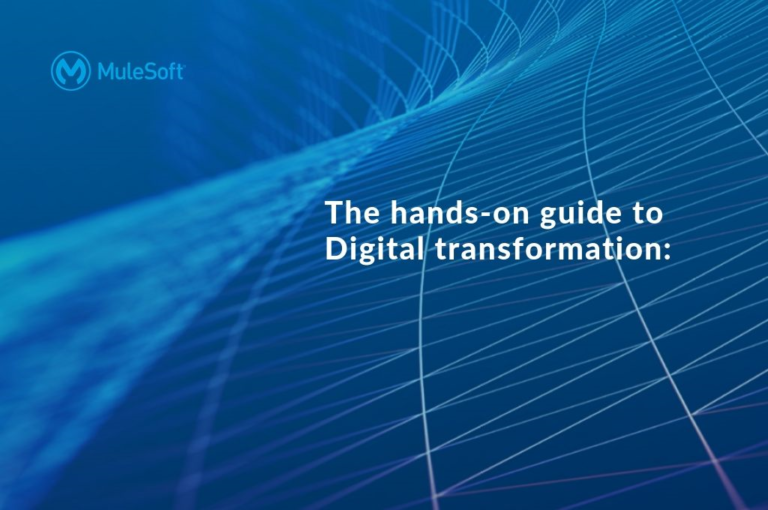 MuleSoft

The hands-on guide to Digital transformation: